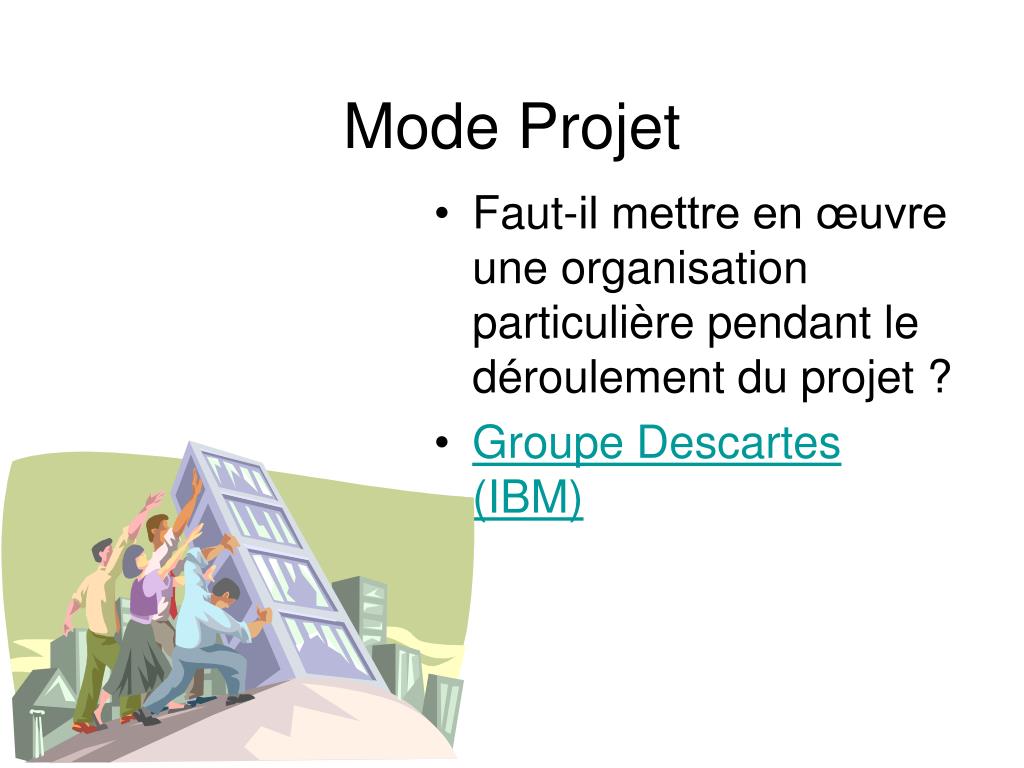 Mode Projet

• Faut-il mettre en œuvre une organisation particulière pendant le déroulement du projet ?
• Groupe Descartes (IBM)